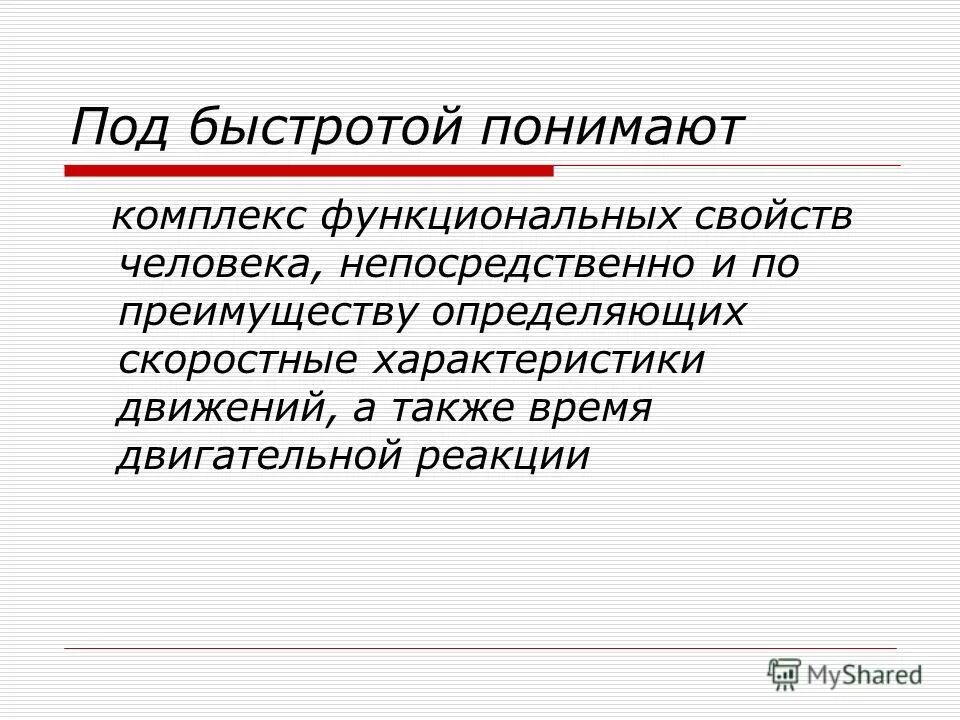 Под быстротой понимают

комплекс функциональных свойств человека, непосредственно и по преимуществу определяющих скоростные характеристики движений, а также время двигательной реакции

MyShared